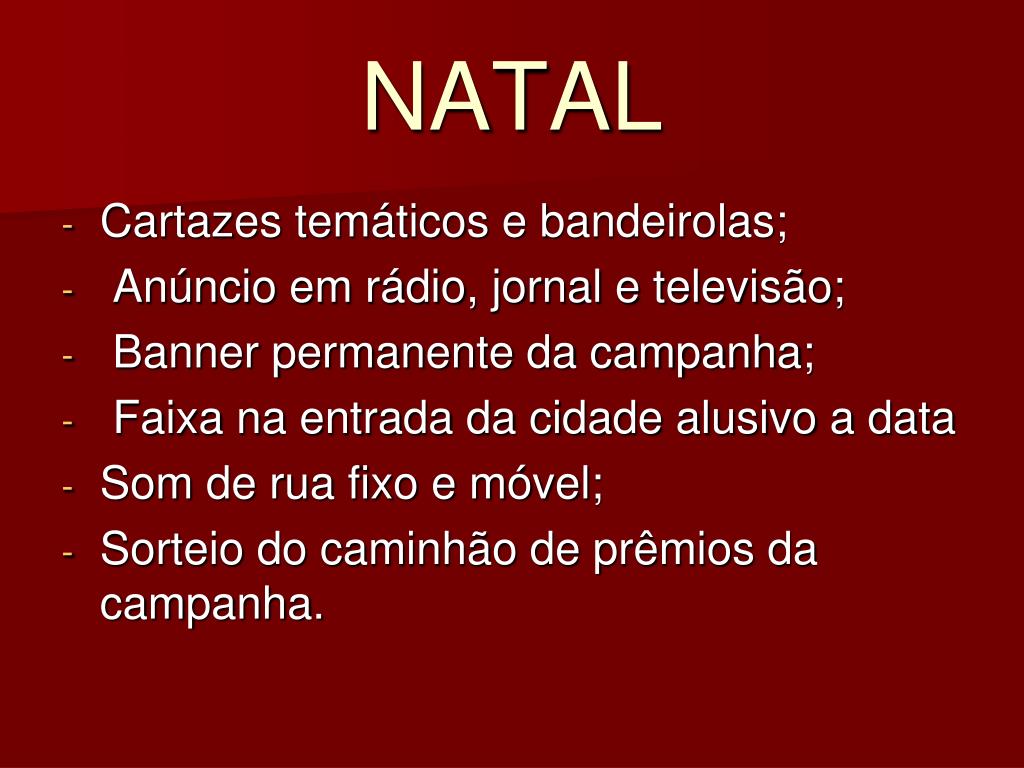 NATAL

- Cartazes temáticos e bandeirolas;
- Anúncio em rádio, jornal e televisão;
- Banner permanente da campanha;
- Faixa na entrada da cidade alusivo a data
- Som de rua fixo e móvel;
- Sorteio do caminhão de prêmios da campanha.